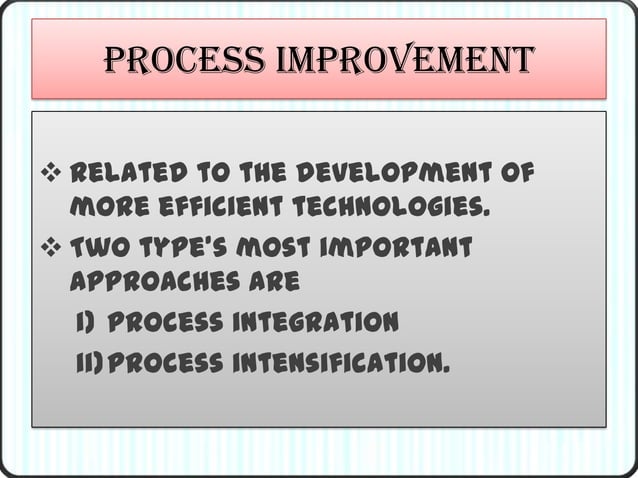 PROCESS IMPROVEMENT

❖ RELATED TO THE DEVELOPMENT OF MORE EFFICIENT TECHNOLOGIES.

❖ TWO TYPE'S MOST IMPORTANT APPROACHES ARE

I) PROCESS INTEGRATION

II) PROCESS INTENSIFICATION.